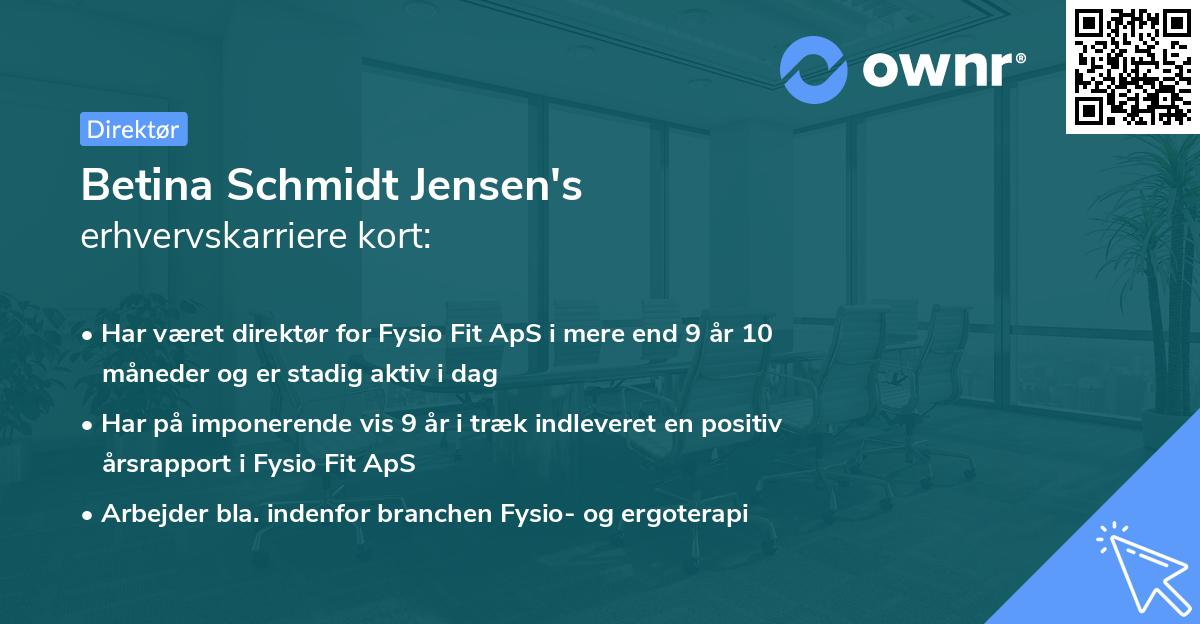 ownr®

Direktør

Betina Schmidt Jensen's
erhvervskarriere kort:

• Har været direktør for Fysio Fit ApS i mere end 9 år 10 måneder og er stadig aktiv i dag
• Har på imponerende vis 9 år i træk indleveret en positiv årsrapport i Fysio Fit ApS
• Arbejder bla. indenfor branchen Fysio- og ergoterapi